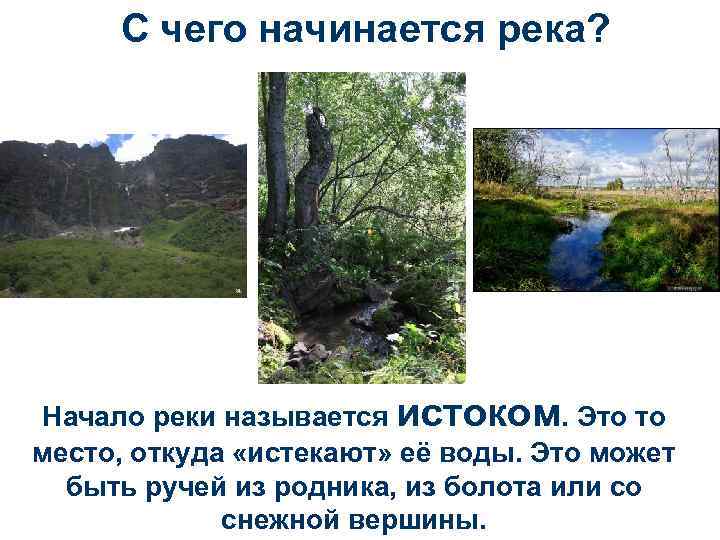 С чего начинается река?

Начало реки называется ИСТОКОМ. Это то место, откуда «истекают» её воды. Это может быть ручей из родника, из болота или со снежной вершины.